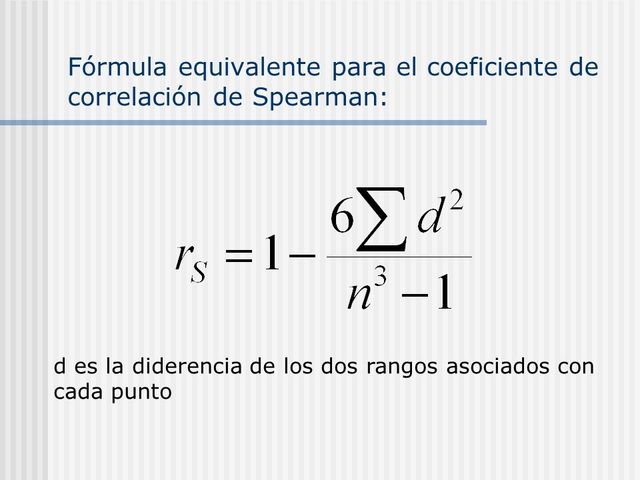 Fórmula equivalente para el coeficiente de correlación de Spearman:

$r_S = 1 - \frac{6\sum d^2}{n^3 - 1}$

d es la diderencia de los dos rangos asociados con cada punto